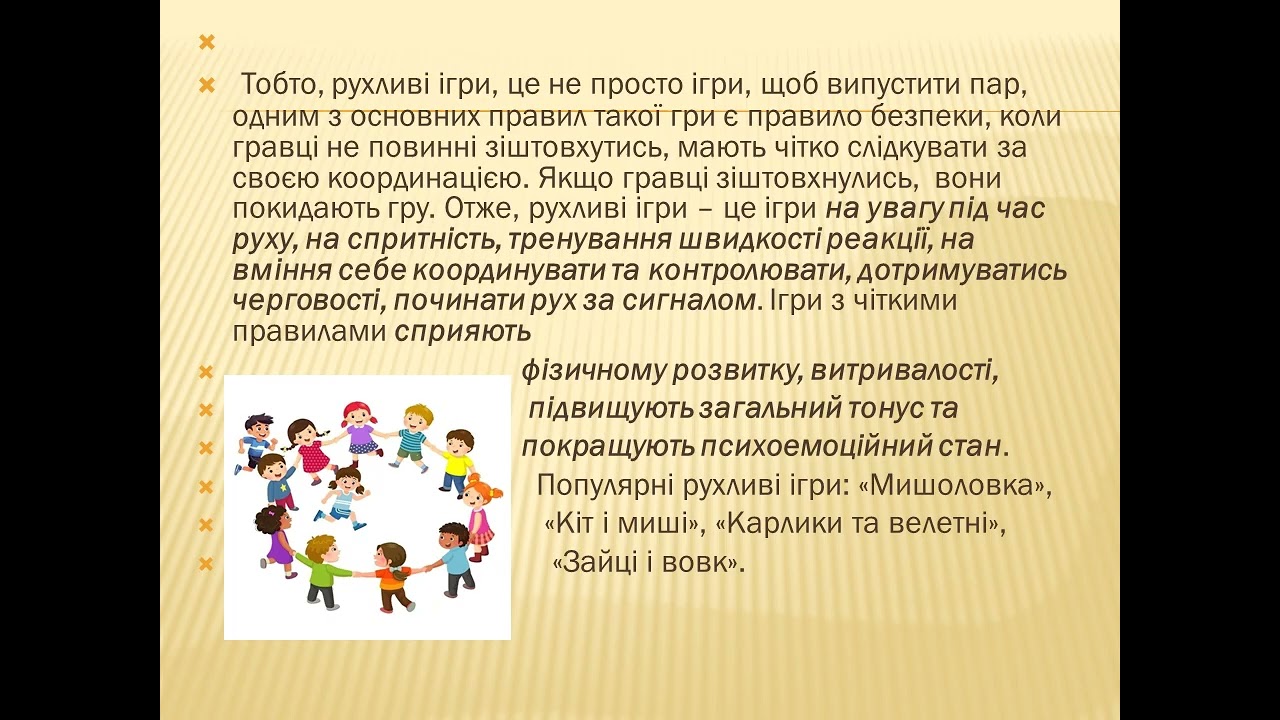 Тобто, рухливі ігри, це не просто ігри, щоб випустити пар, одним з основних правил такої гри є правило безпеки, коли гравці не повинні зіштовхутись, мають чітко слідкувати за своєю координацією. Якщо гравці зіштовхнулись, вони покидають гру. Отже, рухливі ігри – це ігри на увагу під час руху, на спритність, тренування швидкості реакції, на вміння себе координувати та контролювати, дотримуватись черговості, починати рух за сигналом. Ігри з чіткими правилами сприяють

фізичному розвитку, витривалості,

підвищують загальний тонус та

покращують психоемоційний стан.

Популярні рухливі ігри: «Мишоловка»,

«Кіт і миші», «Карлики та велетні»,

«Зайці і вовк».